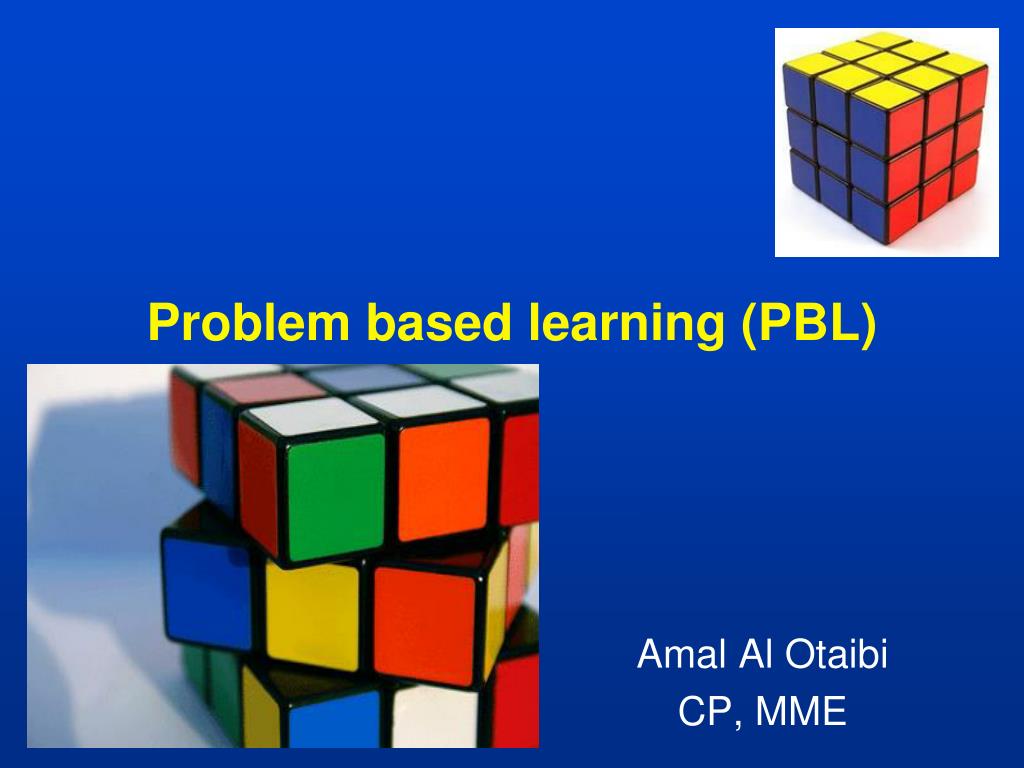 Problem based learning (PBL)

Amal Al Otaibi
CP, MME